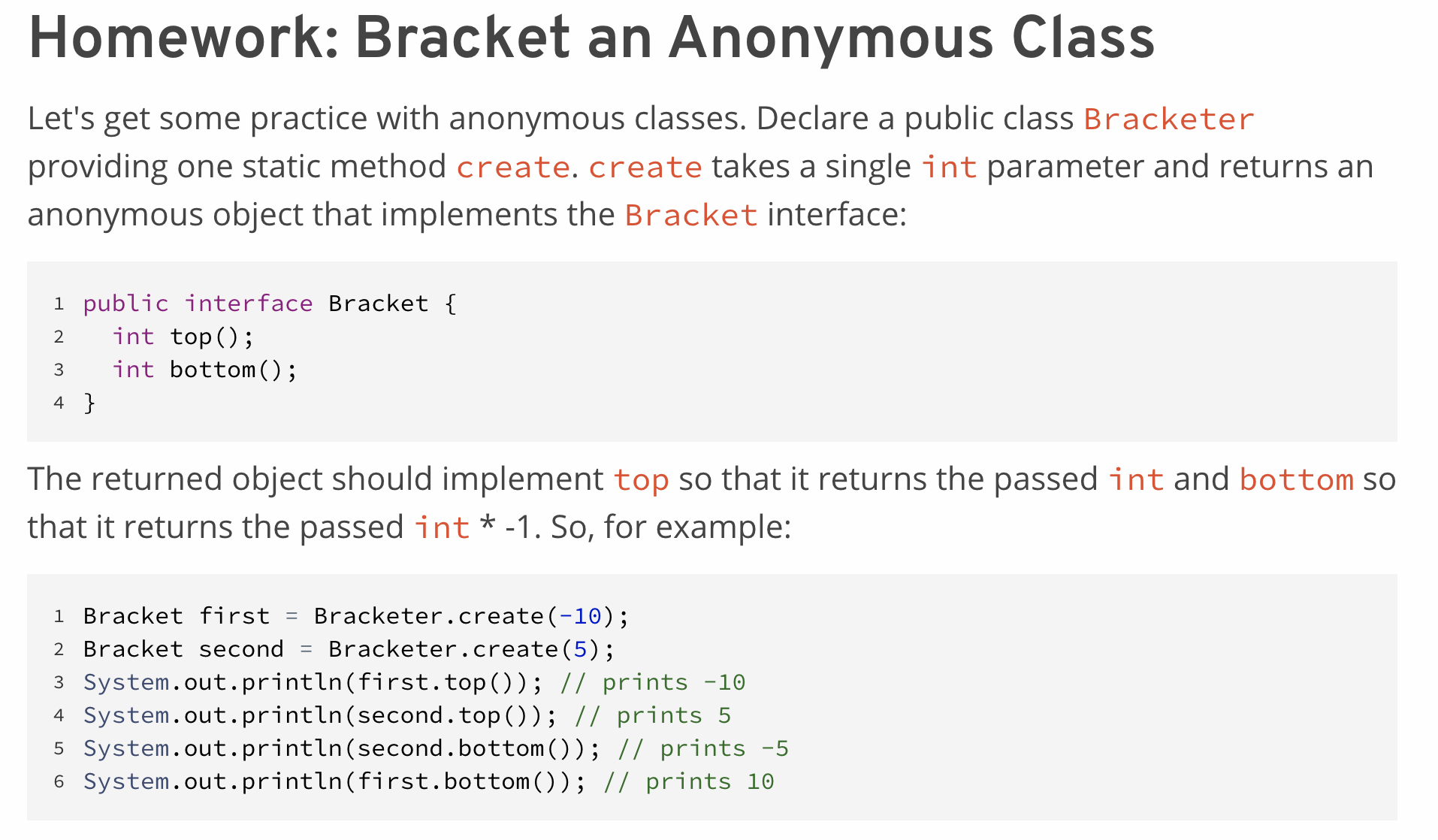 Homework: Bracket an Anonymous Class

Let's get some practice with anonymous classes. Declare a public class Bracketer providing one static method create. create takes a single int parameter and returns an anonymous object that implements the Bracket interface:

1 public interface Bracket {
2   int top();
3   int bottom();
4 }

The returned object should implement top so that it returns the passed int and bottom so that it returns the passed int * -1. So, for example:

1 Bracket first = Bracketer.create(-10);
2 Bracket second = Bracketer.create(5);
3 System.out.println(first.top()); // prints -10
4 System.out.println(second.top()); // prints 5
5 System.out.println(second.bottom()); // prints -5
6 System.out.println(first.bottom()); // prints 10